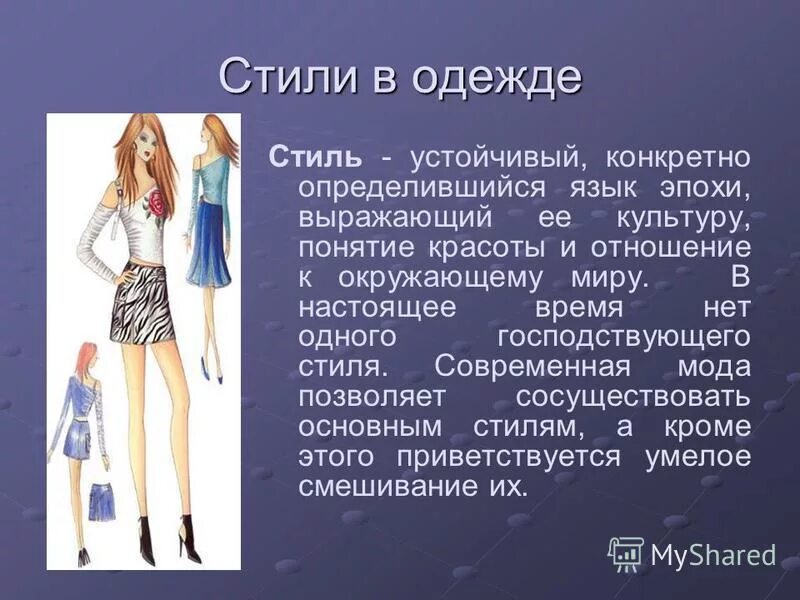 Стили в одежде

Стиль - устойчивый, конкретно определившийся язык эпохи, выражающий ее культуру, понятие красоты и отношение к окружающему миру. В настоящее время нет одного господствующего стиля. Современная мода позволяет сосуществовать основным стилям, а кроме этого приветствуется умелое смешивание их.

MyShared